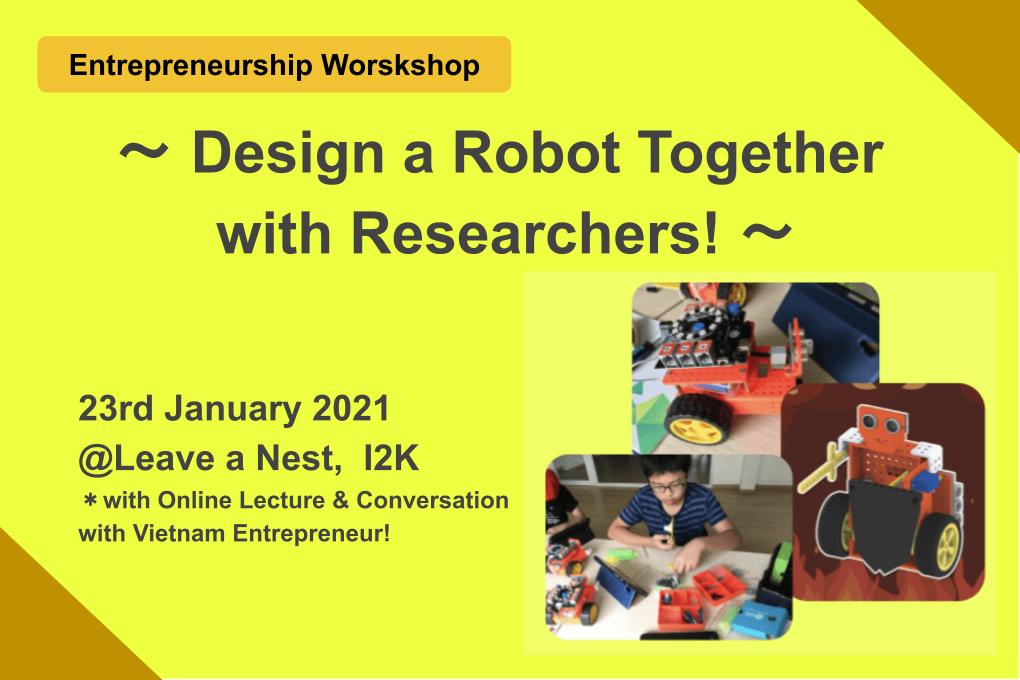 Entrepreneurship Worskshop

～ Design a Robot Together with Researchers! ～

23rd January 2021
@Leave a Nest, I2K
＊with Online Lecture & Conversation with Vietnam Entrepreneur!